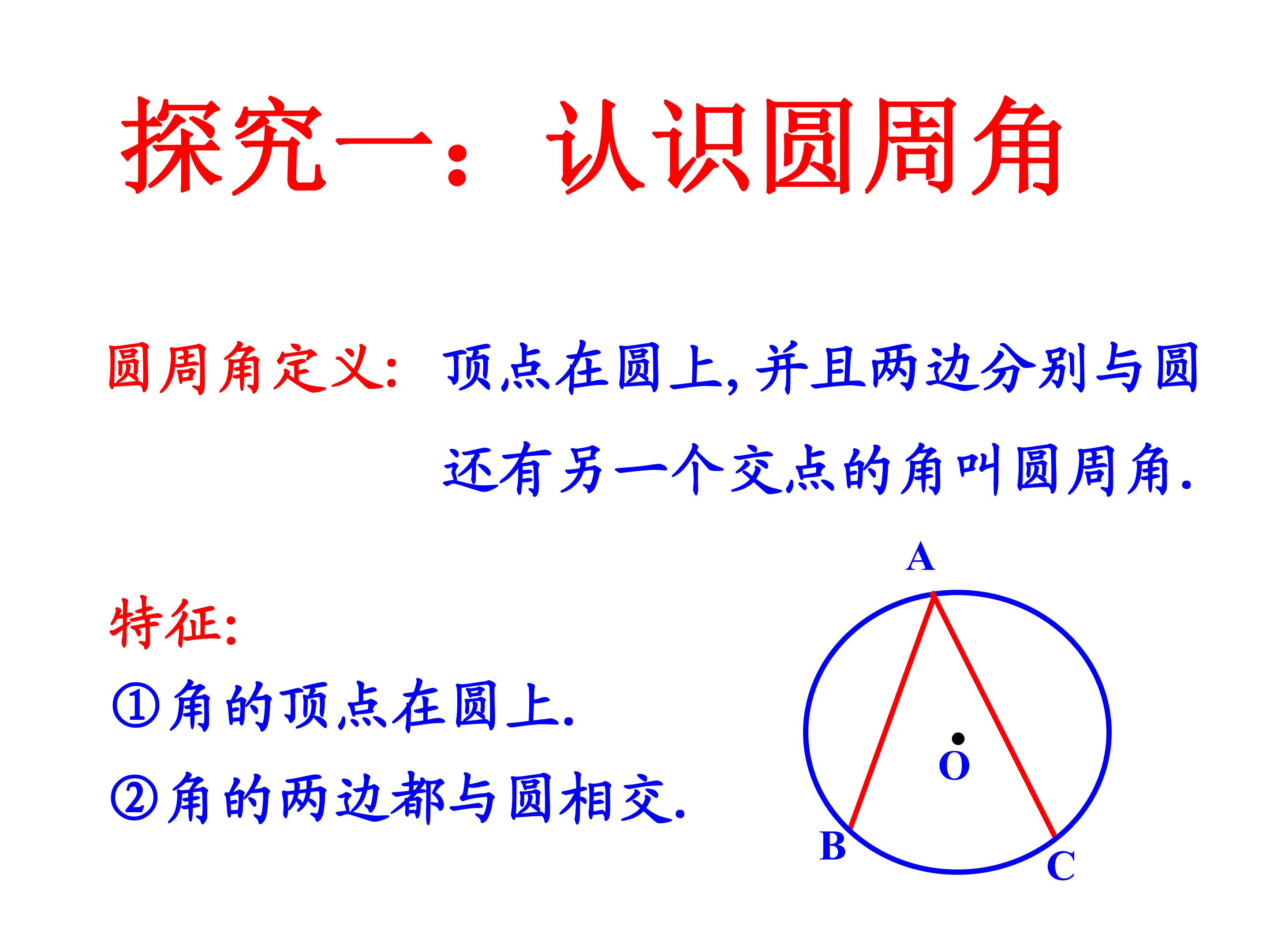 探究一：认识圆周角

圆周角定义：顶点在圆上，并且两边分别与圆还有另一个交点的角叫圆周角.

特征：

①角的顶点在圆上.

②角的两边都与圆相交.

A

O

B

C